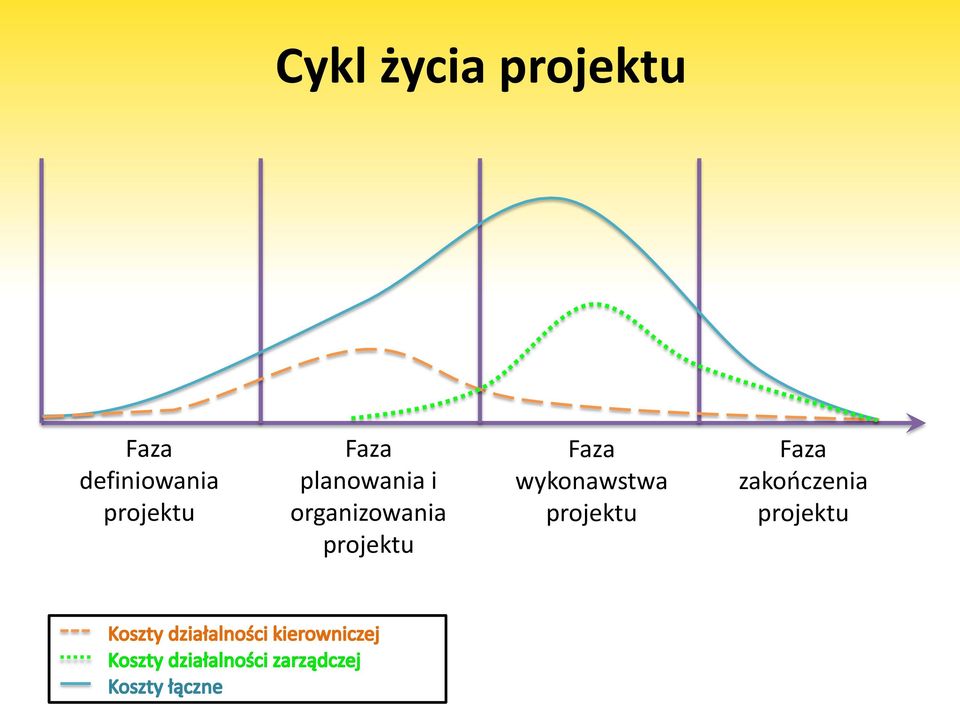 Cykl życia projektu

Faza definiowania projektu

Faza planowania i organizowania projektu

Faza wykonawstwa projektu

Faza zakończenia projektu

Koszty działalności kierowniczej
Koszty działalności zarządczej
Koszty łączne